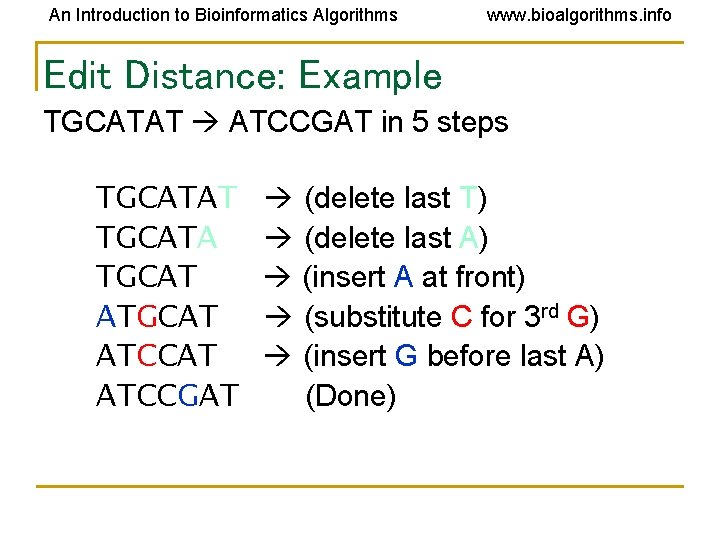 An Introduction to Bioinformatics Algorithms www.bioalgorithms.info

Edit Distance: Example

TGCATAT → ATCCGAT in 5 steps

TGCATAT → (delete last T)
TGCATA → (delete last A)
TGCAT → (insert A at front)
ATGCAT → (substitute C for 3rd G)
ATCCAT → (insert G before last A)
ATCCGAT (Done)